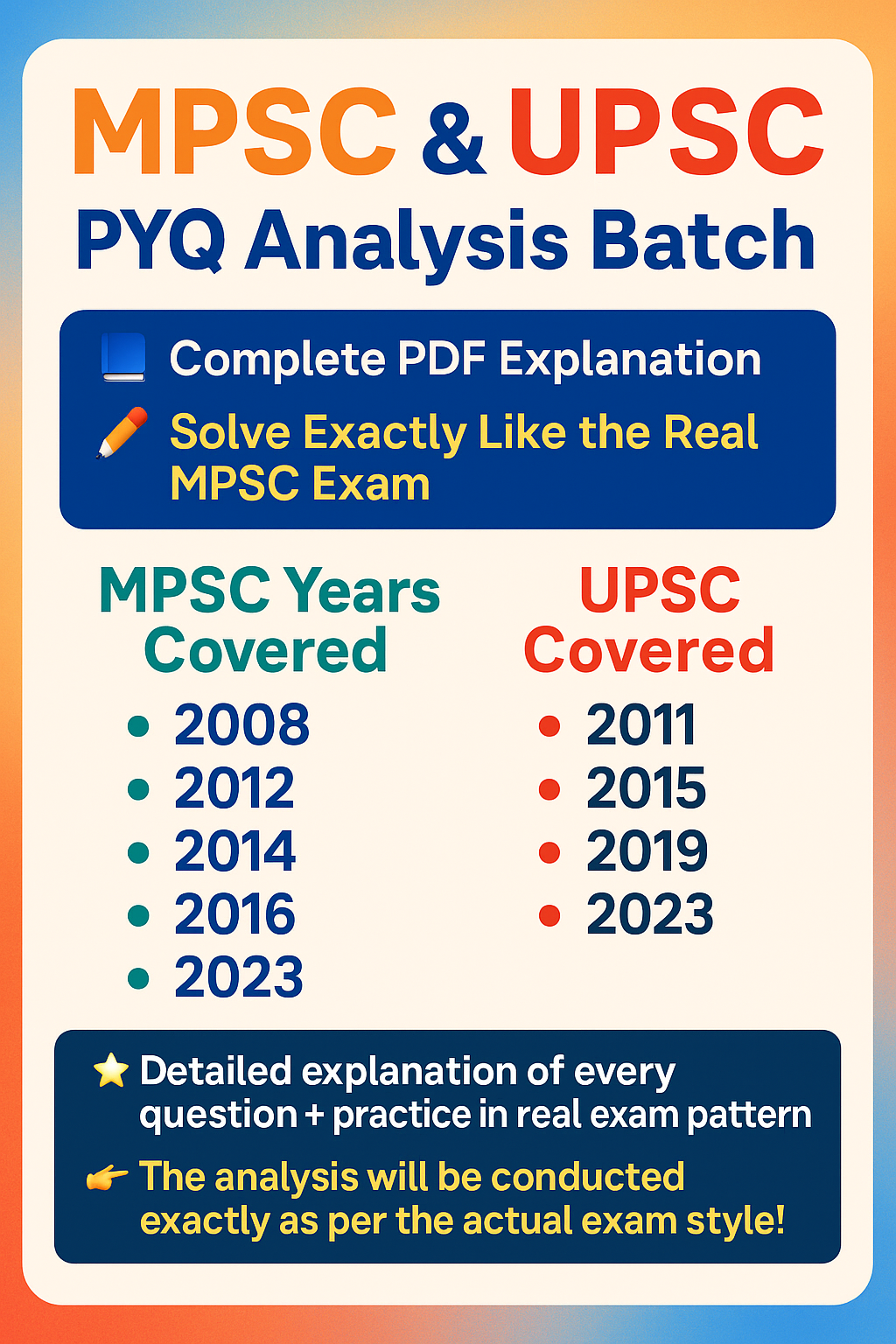 MPSC & UPSC
PYQ Analysis Batch

Complete PDF Explanation
Solve Exactly Like the Real MPSC Exam

MPSC Years Covered
• 2008
• 2012
• 2014
• 2016
• 2023

UPSC Covered
• 2011
• 2015
• 2019
• 2023

Detailed explanation of every question + practice in real exam pattern

The analysis will be conducted exactly as per the actual exam style!